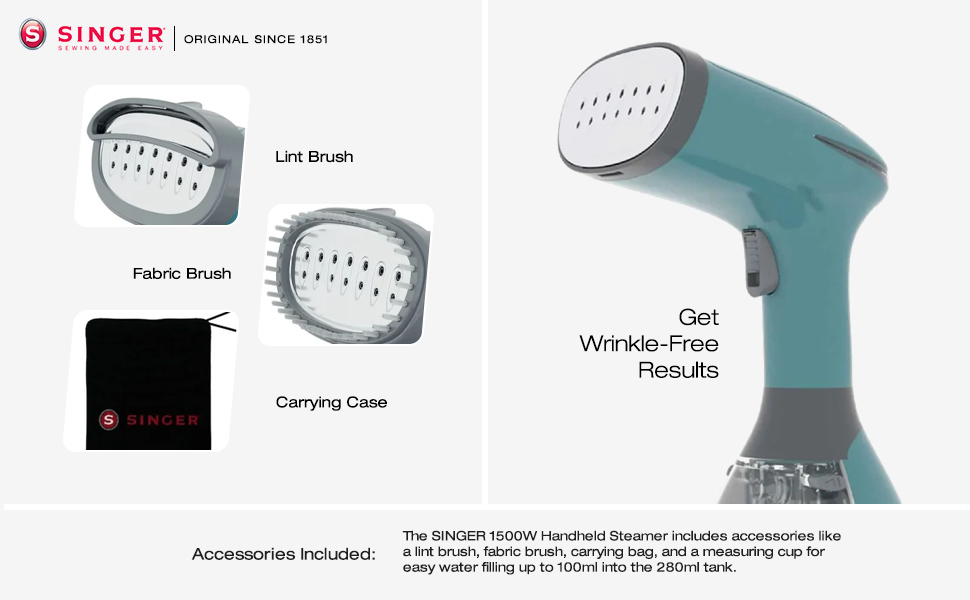 SINGER
SEWING MADE EASY
ORIGINAL SINCE 1851

Lint Brush

Fabric Brush

SINGER

Carrying Case

Get Wrinkle-Free Results

Accessories Included:

The SINGER 1500W Handheld Steamer includes accessories like a lint brush, fabric brush, carrying bag, and a measuring cup for easy water filling up to 100ml into the 280ml tank.